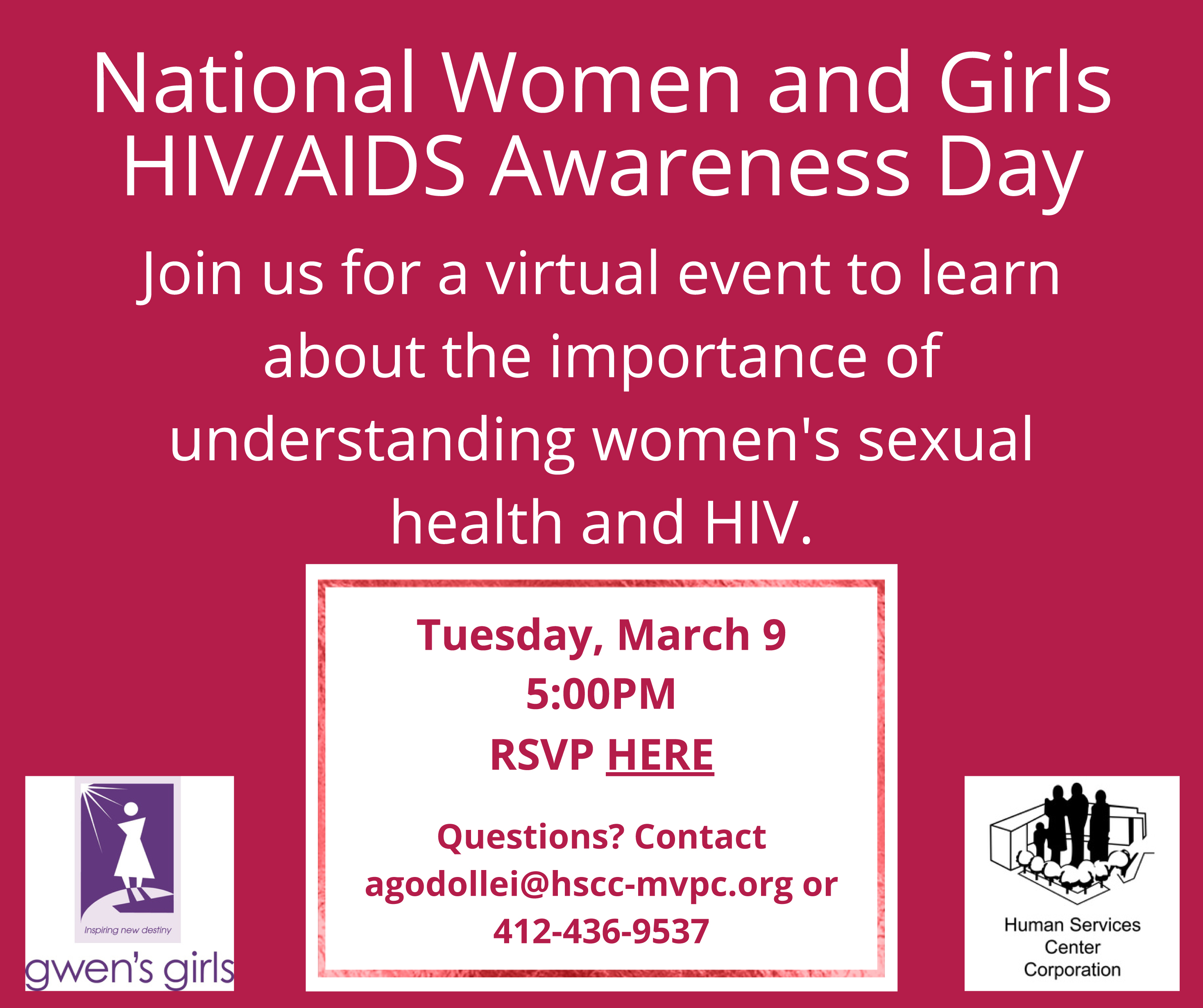 National Women and Girls HIV/AIDS Awareness Day

Join us for a virtual event to learn about the importance of understanding women's sexual health and HIV.

Tuesday, March 9
5:00PM
RSVP HERE

Questions? Contact agodollei@hscc-mvpc.org or 412-436-9537

Inspiring new destiny
gwen's girls

Human Services Center Corporation